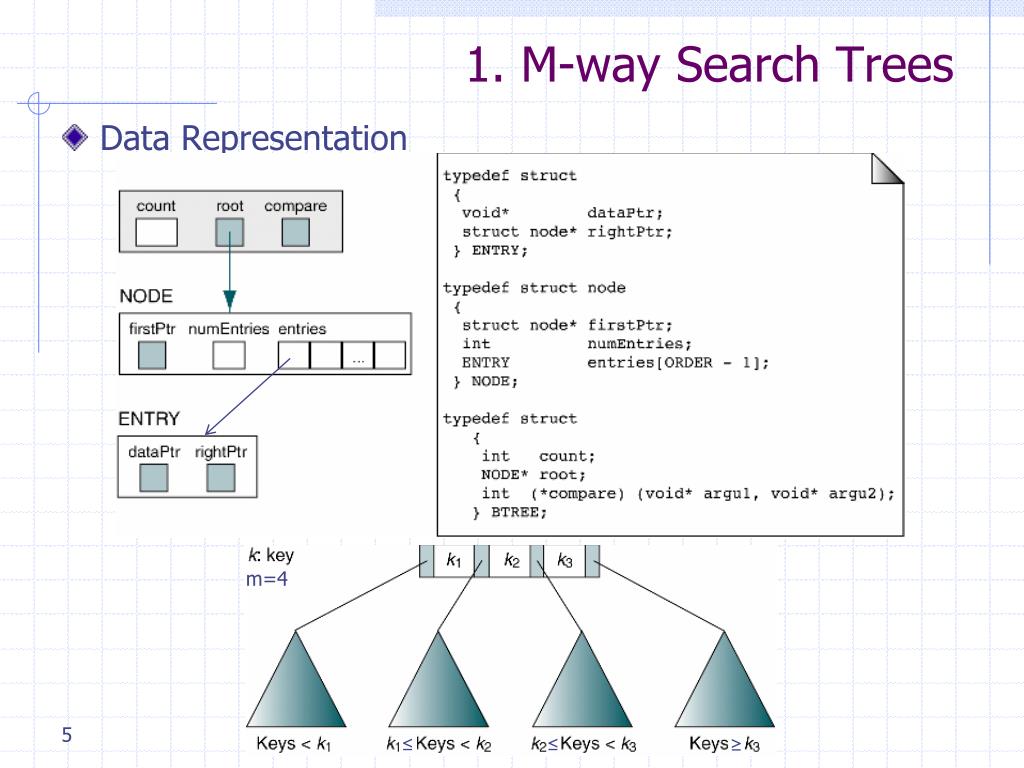 1. M-way Search Trees

Data Representation

count root compare

NODE

firstPtr numEntries entries

...

ENTRY

dataPtr rightPtr

typedef struct
 {
  void*        dataPtr;
  struct node* rightPtr;
 } ENTRY;

typedef struct node
 {
  struct node* firstPtr;
  int          numEntries;
  ENTRY        entries[ORDER - 1];
 } NODE;

typedef struct
   {
    int   count;
    NODE* root;
    int  (*compare) (void* argu1, void* argu2);
   } BTREE;

$k$: key
m=4

$k_1$ $k_2$ $k_3$

Keys < $k_1$ $k_1 \leq$ Keys < $k_2$ $k_2 \leq$ Keys < $k_3$ Keys $\geq k_3$

5